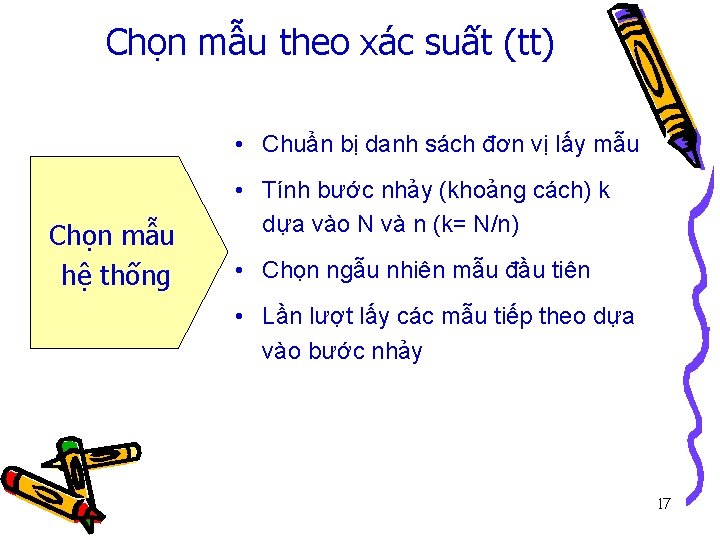 Chọn mẫu theo xác suất (tt)

Chọn mẫu hệ thống

• Chuẩn bị danh sách đơn vị lấy mẫu

• Tính bước nhảy (khoảng cách) k dựa vào N và n (k= N/n)

• Chọn ngẫu nhiên mẫu đầu tiên

• Lần lượt lấy các mẫu tiếp theo dựa vào bước nhảy

17